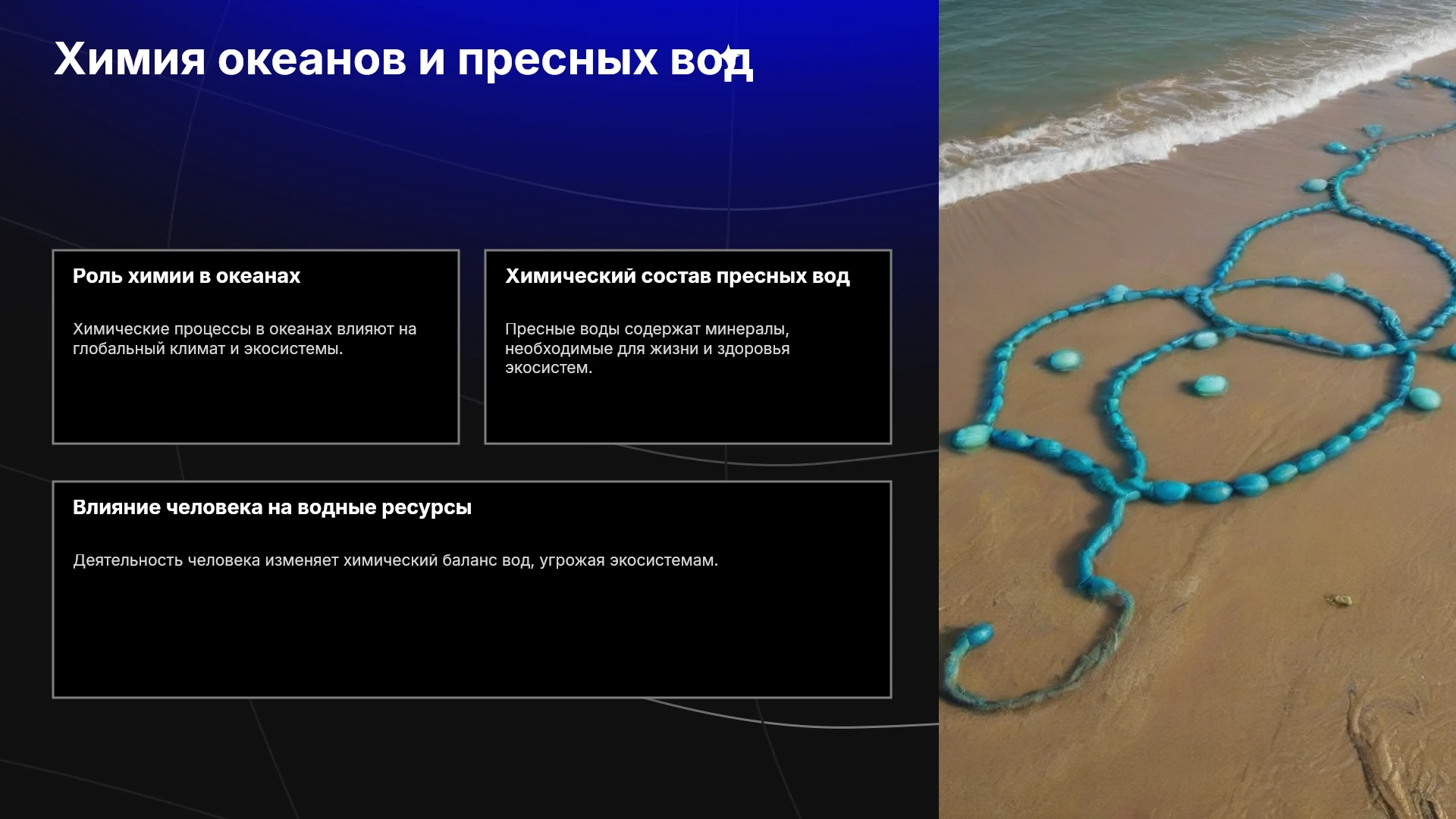 Химия океанов и пресных вод

Роль химии в океанах

Химические процессы в океанах влияют на глобальный климат и экосистемы.

Химический состав пресных вод

Пресные воды содержат минералы, необходимые для жизни и здоровья экосистем.

Влияние человека на водные ресурсы

Деятельность человека изменяет химический баланс вод, угрожая экосистемам.